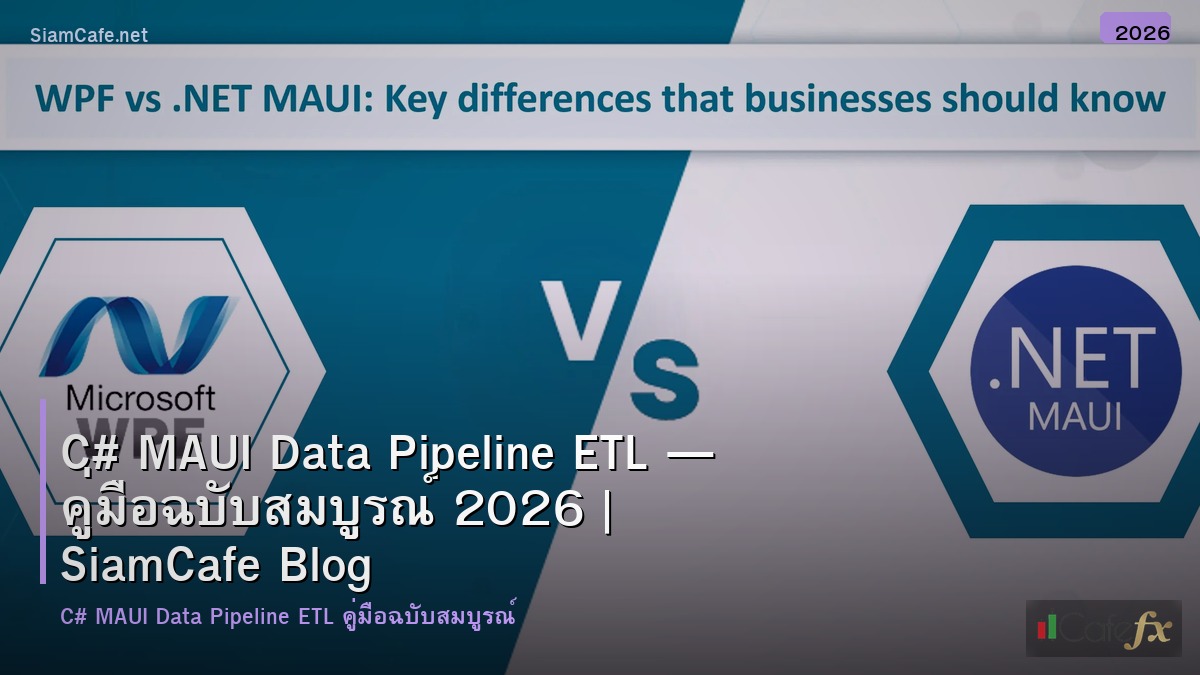 SiamCafe.net

2026

WPF vs .NET MAUI: Key differences that businesses should know

Microsoft WPF

VS

.NET MAUI

C# MAUI Data Pipeline ETL — คู่มือฉบับสมบูรณ์ 2026 | SiamCafe Blog

C# MAUI Data Pipeline ETL คู่มือฉบับสมบูรณ์

Cafefx